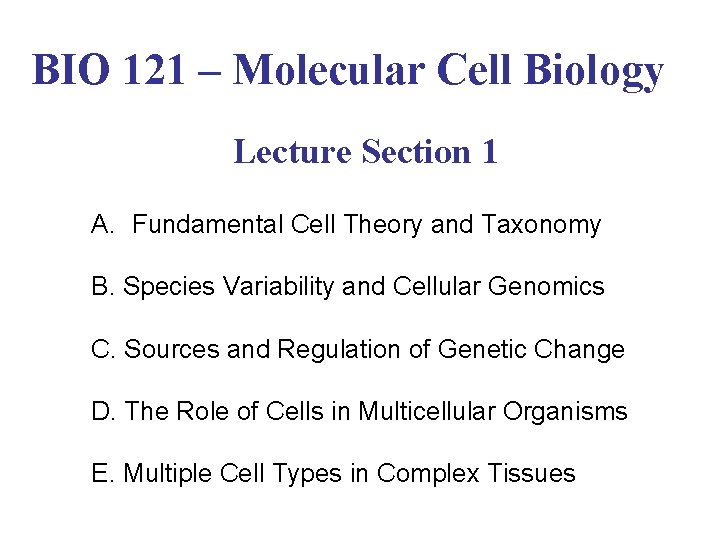 BIO 121 – Molecular Cell Biology

Lecture Section 1

A. Fundamental Cell Theory and Taxonomy

B. Species Variability and Cellular Genomics

C. Sources and Regulation of Genetic Change

D. The Role of Cells in Multicellular Organisms

E. Multiple Cell Types in Complex Tissues